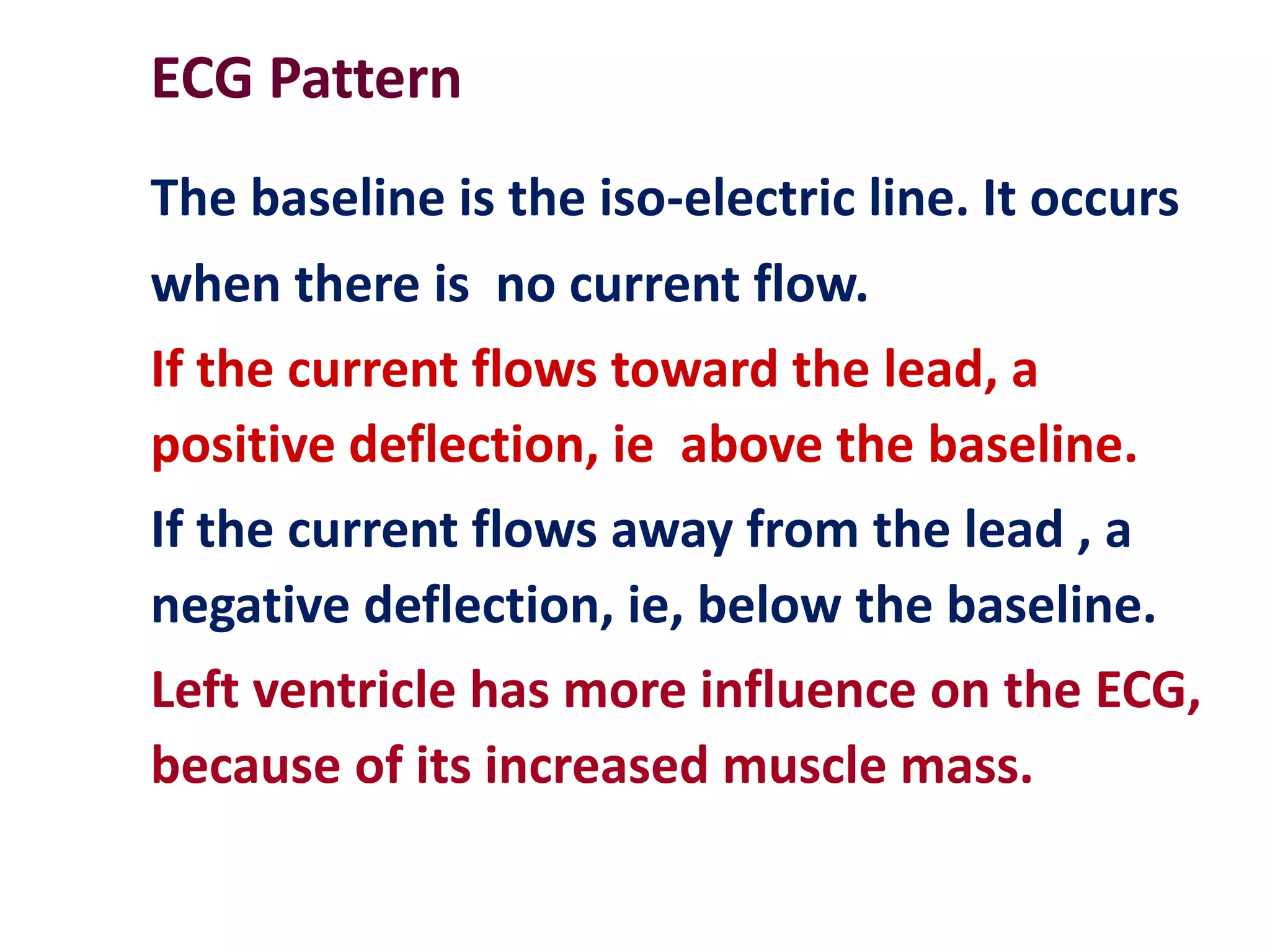 ECG Pattern

The baseline is the iso-electric line. It occurs when there is  no current flow.

If the current flows toward the lead, a positive deflection, ie  above the baseline.

If the current flows away from the lead , a negative deflection, ie, below the baseline.

Left ventricle has more influence on the ECG, because of its increased muscle mass.